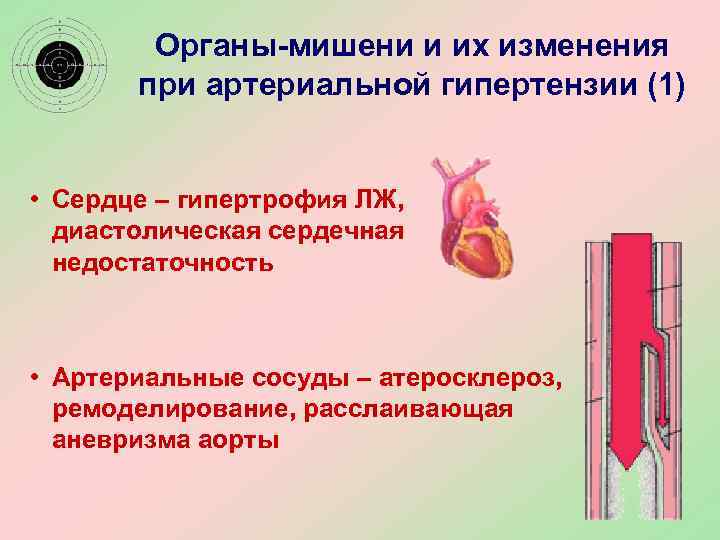 Органы-мишени и их изменения при артериальной гипертензии (1)

• Сердце – гипертрофия ЛЖ, диастолическая сердечная недостаточность

• Артериальные сосуды – атеросклероз, ремоделирование, расслаивающая аневризма аорты